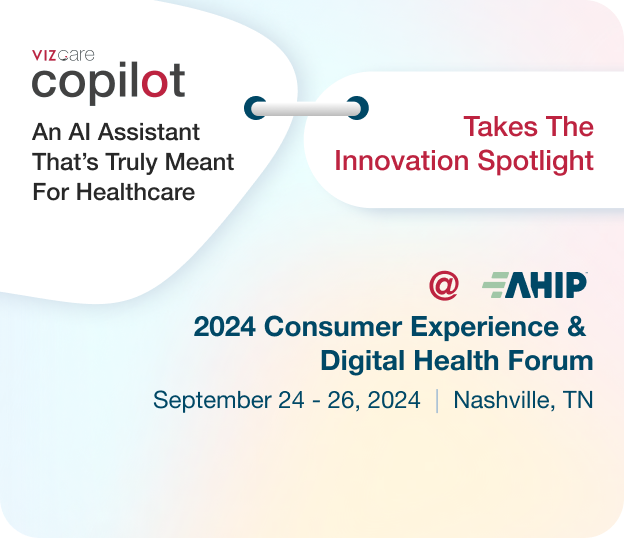 VIZcare
copilot

An AI Assistant That's Truly Meant For Healthcare

Takes The Innovation Spotlight

@ AHIP

2024 Consumer Experience & Digital Health Forum

September 24 - 26, 2024 | Nashville, TN